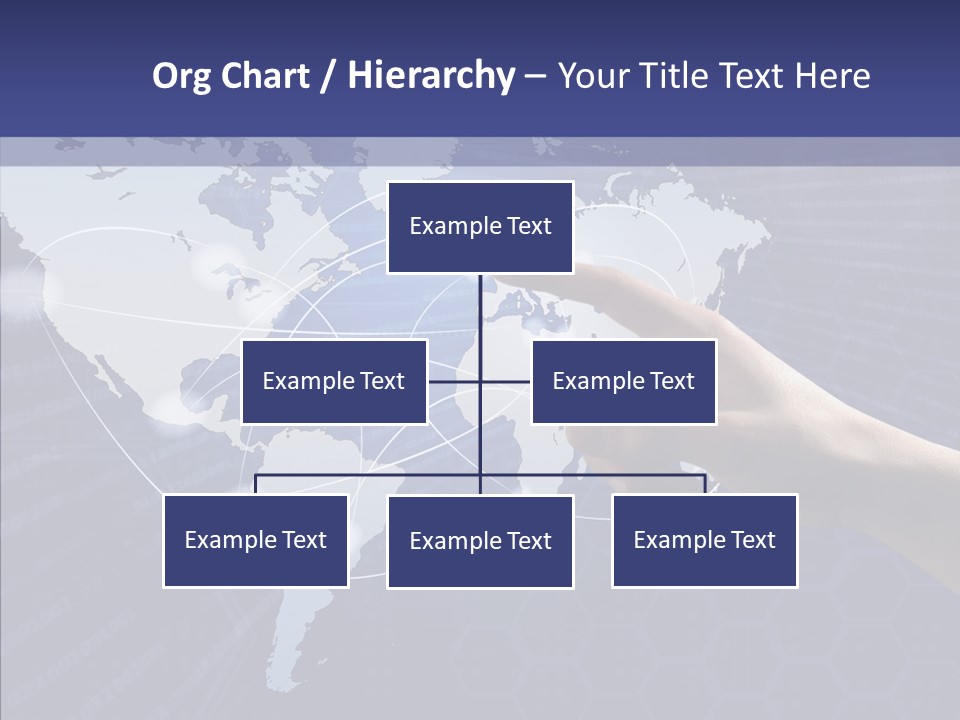 Org Chart / Hierarchy – Your Title Text Here

Example Text

Example Text

Example Text

Example Text

Example Text

Example Text